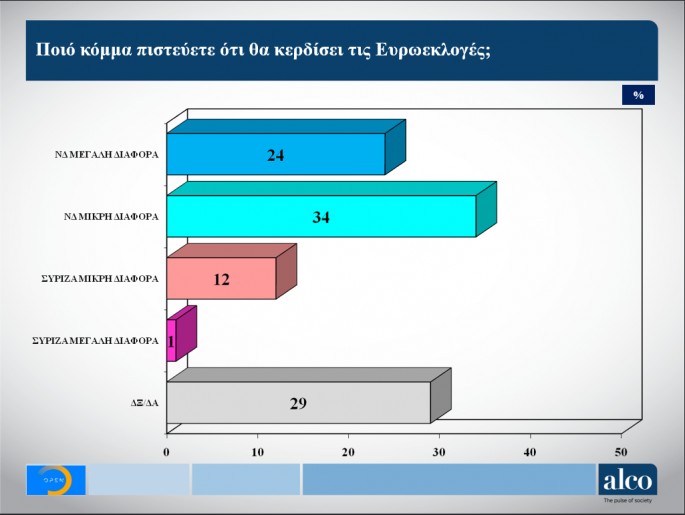 Ποιό κόμμα πιστεύετε ότι θα κερδίσει τις Ευρωεκλογές;

%

ΝΔ ΜΕΓΑΛΗ ΔΙΑΦΟΡΑ 24
ΝΔ ΜΙΚΡΗ ΔΙΑΦΟΡΑ 34
ΣΥΡΙΖΑ ΜΙΚΡΗ ΔΙΑΦΟΡΑ 12
ΣΥΡΙΖΑ ΜΕΓΑΛΗ ΔΙΑΦΟΡΑ 1
ΔΞ/ΔΑ 29

0 10 20 30 40 50

OPEN

alco
The pulse of society